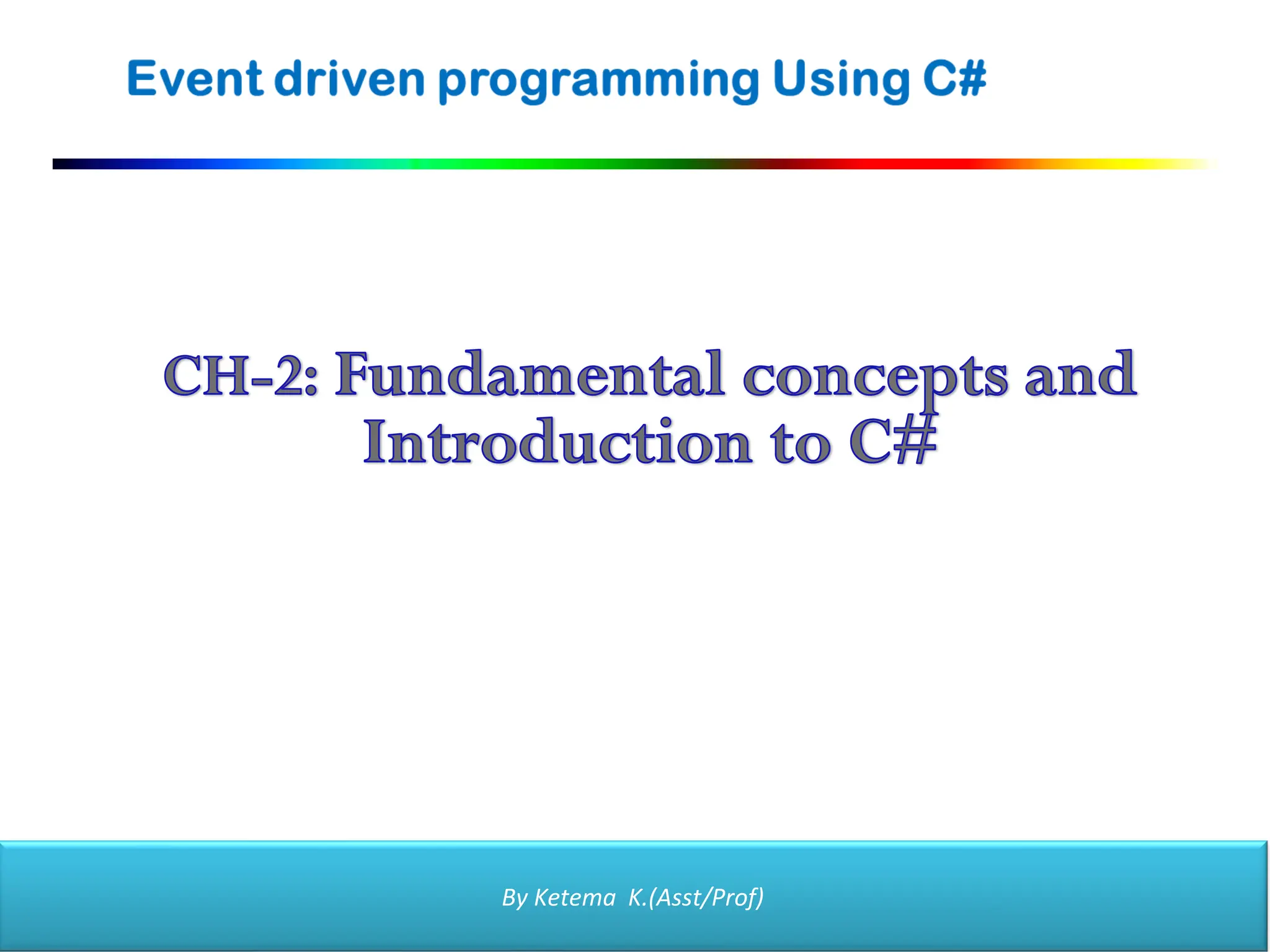 Event driven programming Using C#

CH-2: Fundamental concepts and Introduction to C#

By Ketema K.(Asst/Prof)